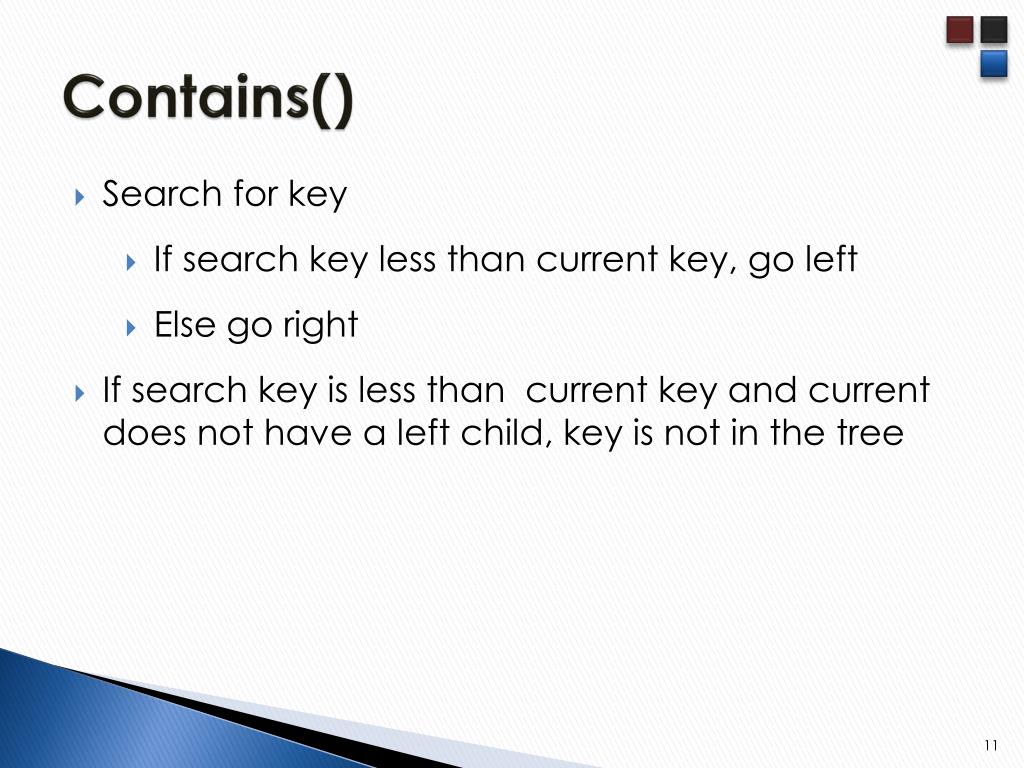 Contains()

Search for key

If search key less than current key, go left

Else go right

If search key is less than  current key and current does not have a left child, key is not in the tree

11